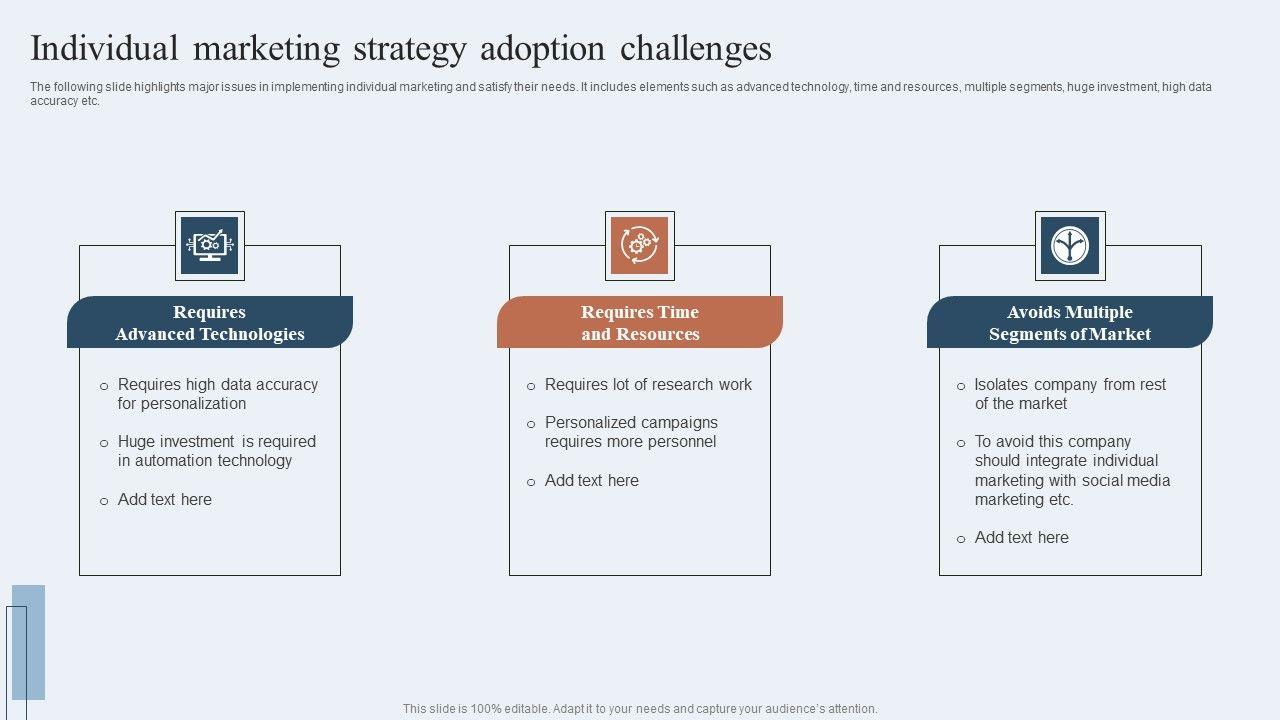 Individual marketing strategy adoption challenges

The following slide highlights major issues in implementing individual marketing and satisfy their needs. It includes elements such as advanced technology, time and resources, multiple segments, huge investment, high data accuracy etc.

Requires
Advanced Technologies

o Requires high data accuracy for personalization

o Huge investment is required in automation technology

o Add text here

Requires Time
and Resources

o Requires lot of research work

o Personalized campaigns requires more personnel

o Add text here

Avoids Multiple
Segments of Market

o Isolates company from rest of the market

o To avoid this company should integrate individual marketing with social media marketing etc.

o Add text here

This slide is 100% editable. Adapt it to your needs and capture your audience's attention.